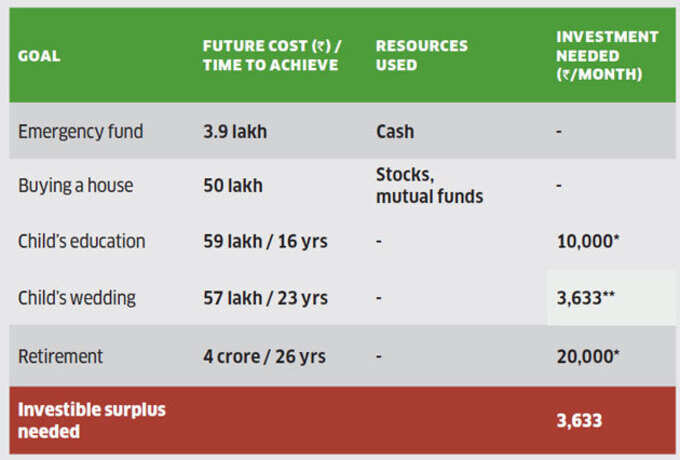 | GOAL | FUTURE COST (₹) / TIME TO ACHIEVE | RESOURCES USED | INVESTMENT NEEDED (₹/MONTH) |
|---|---|---|---|
| Emergency fund | 3.9 lakh | Cash | - |
| Buying a house | 50 lakh | Stocks, mutual funds | - |
| Child's education | 59 lakh / 16 yrs | - | 10,000* |
| Child's wedding | 57 lakh / 23 yrs | - | 3,633** |
| Retirement | 4 crore / 26 yrs | - | 20,000* |
| Investible surplus needed | | | 3,633 |